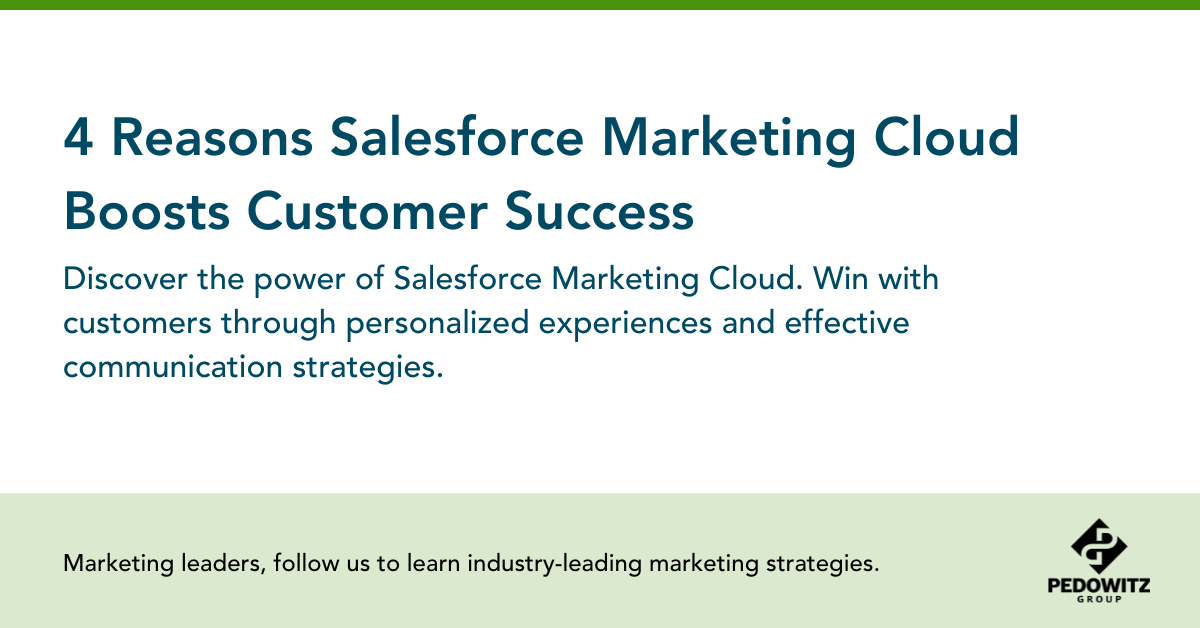 4 Reasons Salesforce Marketing Cloud Boosts Customer Success

Discover the power of Salesforce Marketing Cloud. Win with customers through personalized experiences and effective communication strategies.

Marketing leaders, follow us to learn industry-leading marketing strategies.

PEDOWITZ
GROUP